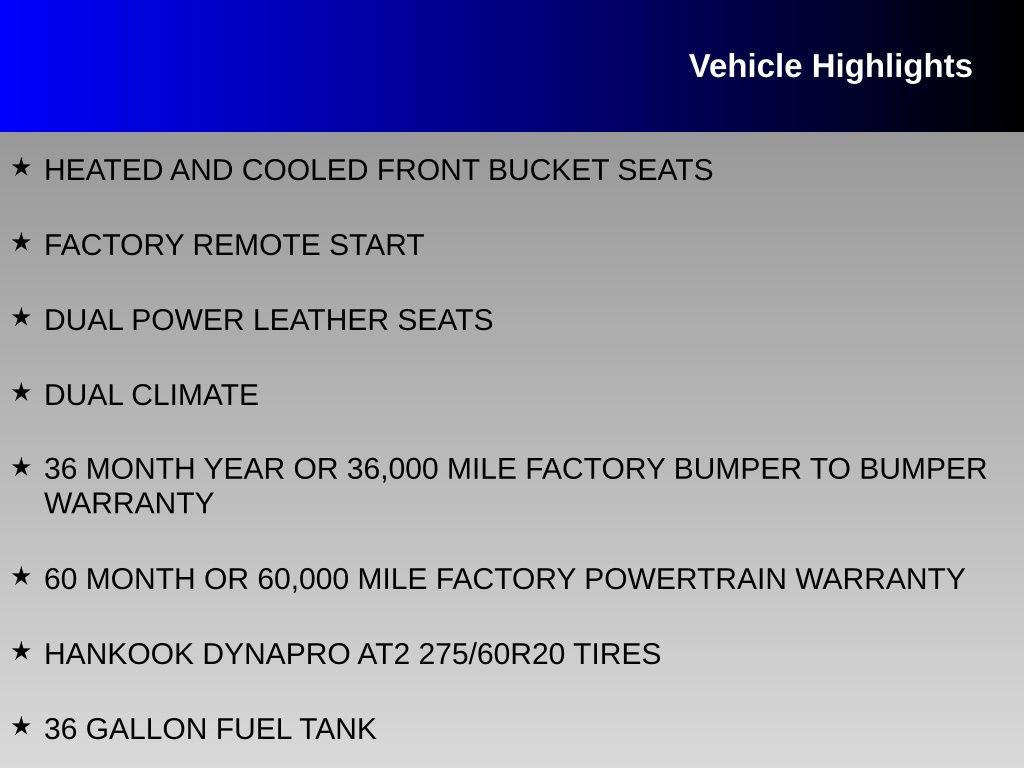 Vehicle Highlights

★ HEATED AND COOLED FRONT BUCKET SEATS

★ FACTORY REMOTE START

★ DUAL POWER LEATHER SEATS

★ DUAL CLIMATE

★ 36 MONTH YEAR OR 36,000 MILE FACTORY BUMPER TO BUMPER WARRANTY

★ 60 MONTH OR 60,000 MILE FACTORY POWERTRAIN WARRANTY

★ HANKOOK DYNAPRO AT2 275/60R20 TIRES

★ 36 GALLON FUEL TANK